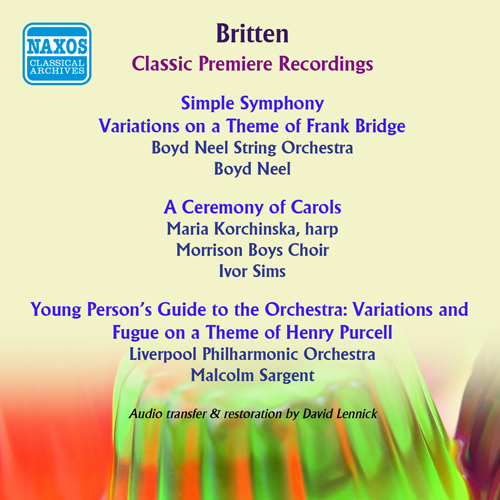 NAXOS
CLASSICAL ARCHIVES

Britten
Classic Premiere Recordings

Simple Symphony
Variations on a Theme of Frank Bridge
Boyd Neel String Orchestra
Boyd Neel

A Ceremony of Carols
Maria Korchinska, harp
Morrison Boys Choir
Ivor Sims

Young Person's Guide to the Orchestra: Variations and Fugue on a Theme of Henry Purcell
Liverpool Philharmonic Orchestra
Malcolm Sargent

Audio transfer & restoration by David Lennick